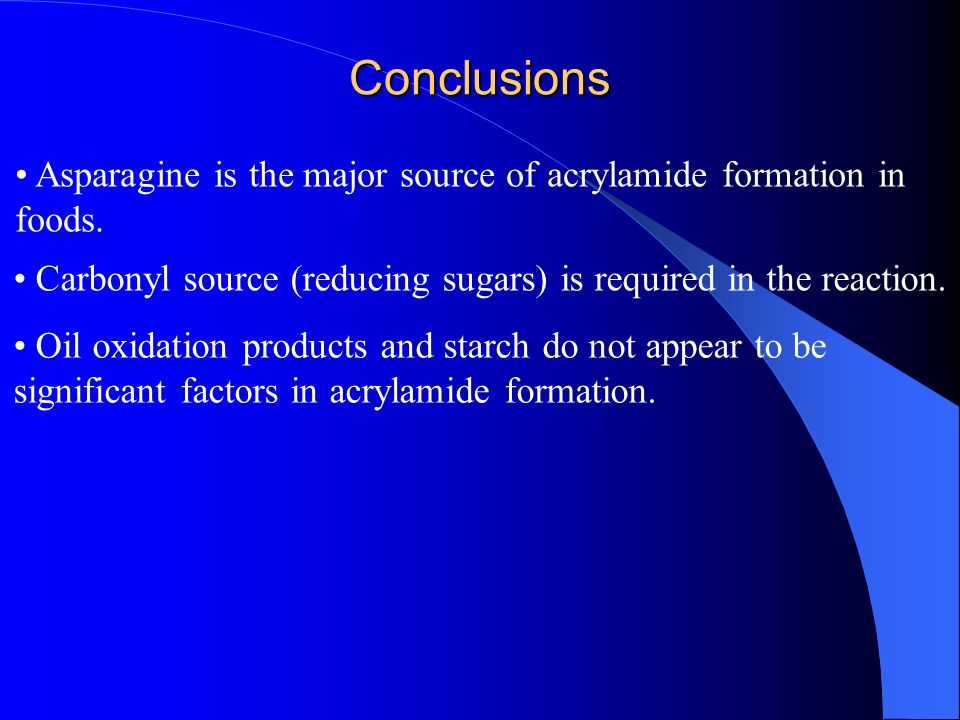 Conclusions

• Asparagine is the major source of acrylamide formation in foods.

• Carbonyl source (reducing sugars) is required in the reaction.

• Oil oxidation products and starch do not appear to be significant factors in acrylamide formation.